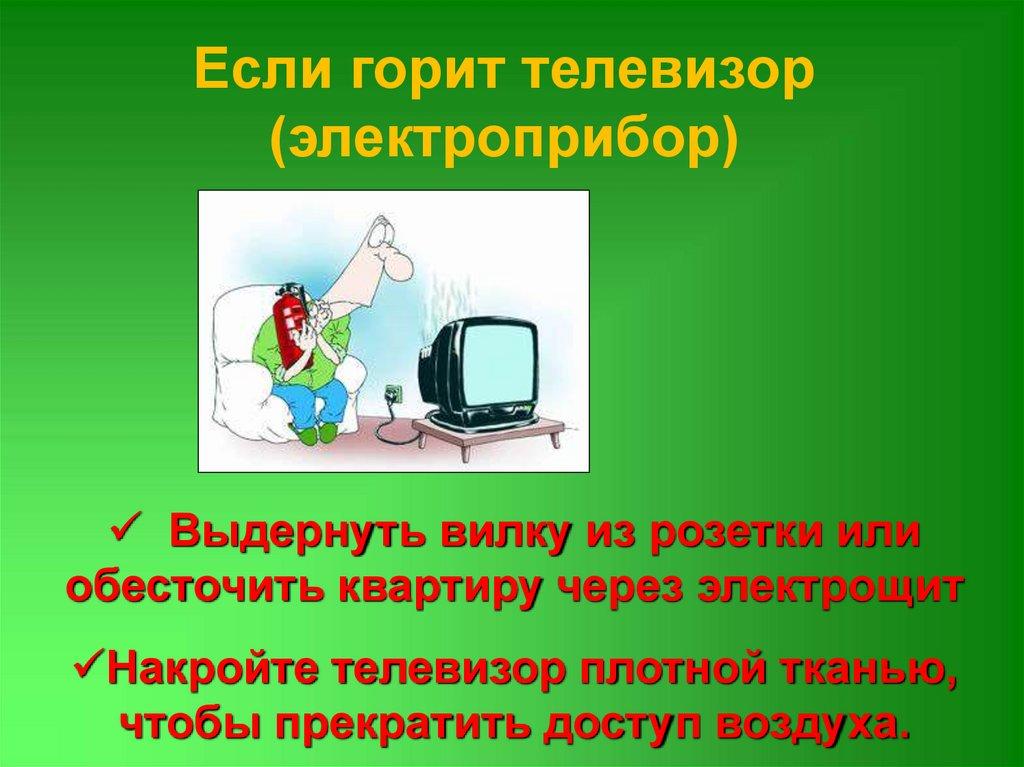 Если горит телевизор (электроприбор)

✓ Выдернуть вилку из розетки или обесточить квартиру через электрощит

✓Накройте телевизор плотной тканью, чтобы прекратить доступ воздуха.